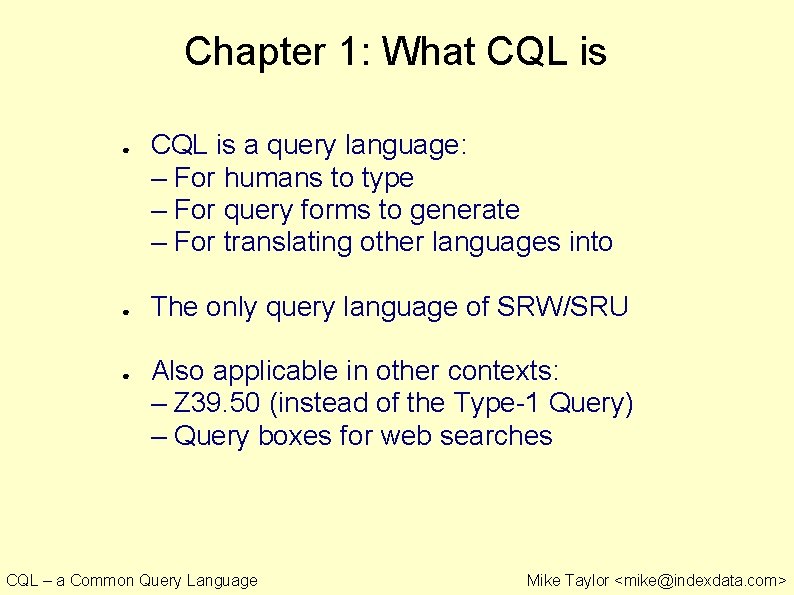 Chapter 1: What CQL is

● CQL is a query language:
– For humans to type
– For query forms to generate
– For translating other languages into

● The only query language of SRW/SRU

● Also applicable in other contexts:
– Z39.50 (instead of the Type-1 Query)
– Query boxes for web searches

CQL – a Common Query Language

Mike Taylor <mike@indexdata.com>